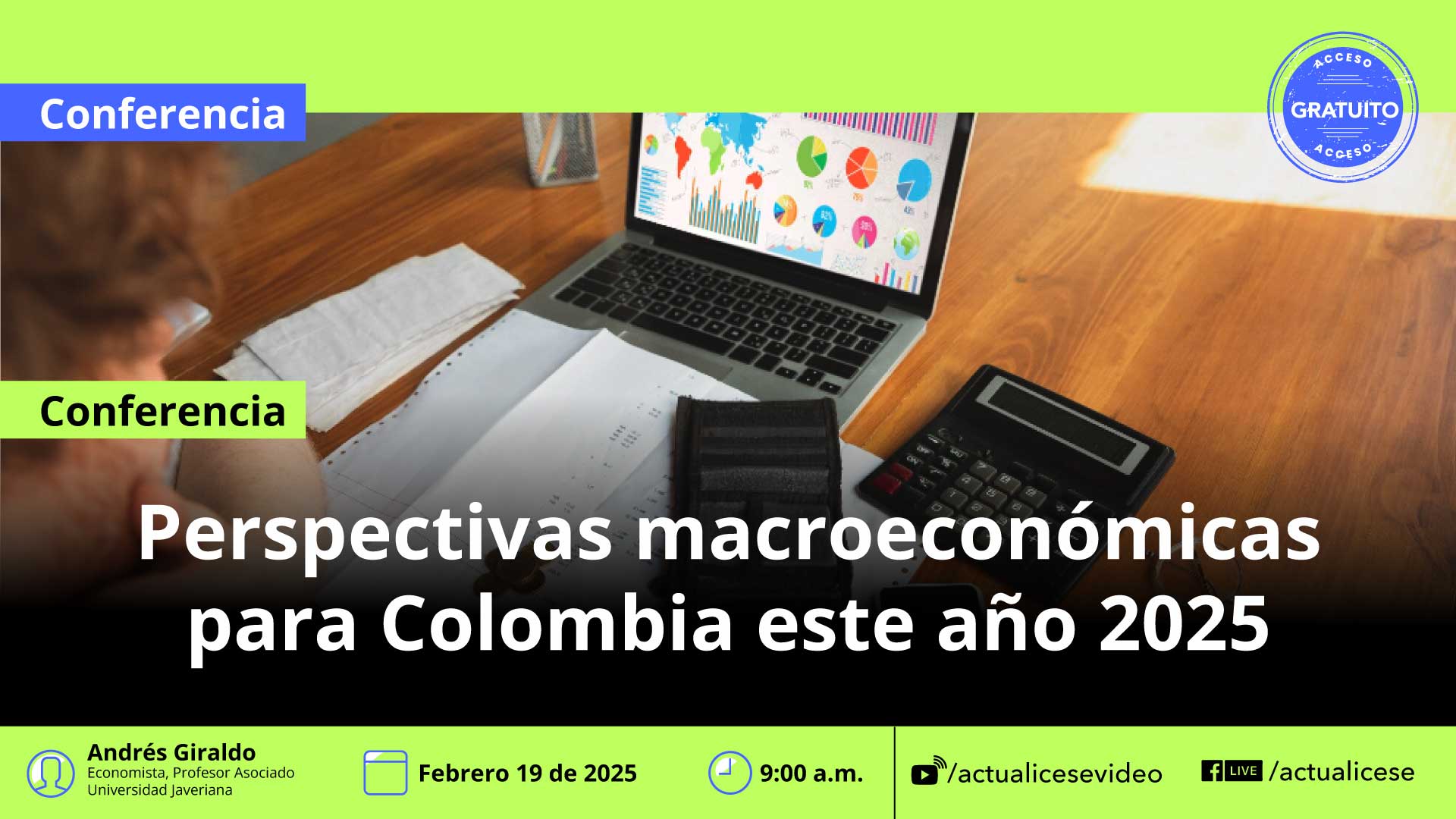 Conferencia

ACCESO
GRATUITO
ACCESO

Conferencia

Perspectivas macroeconómicas para Colombia este año 2025

Andrés Giraldo
Economista, Profesor Asociado
Universidad Javeriana

Febrero 19 de 2025

9:00 a.m.

/actualicesevideo

LIVE /actualicese